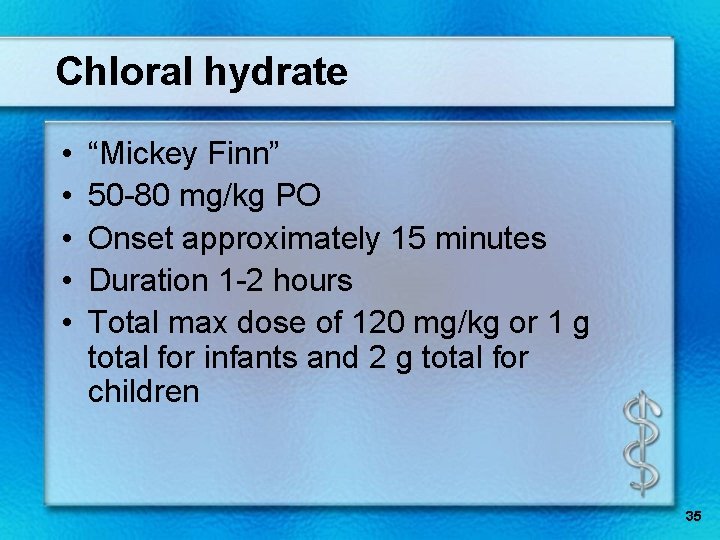 Chloral hydrate

• “Mickey Finn”
• 50-80 mg/kg PO
• Onset approximately 15 minutes
• Duration 1-2 hours
• Total max dose of 120 mg/kg or 1 g total for infants and 2 g total for children

35